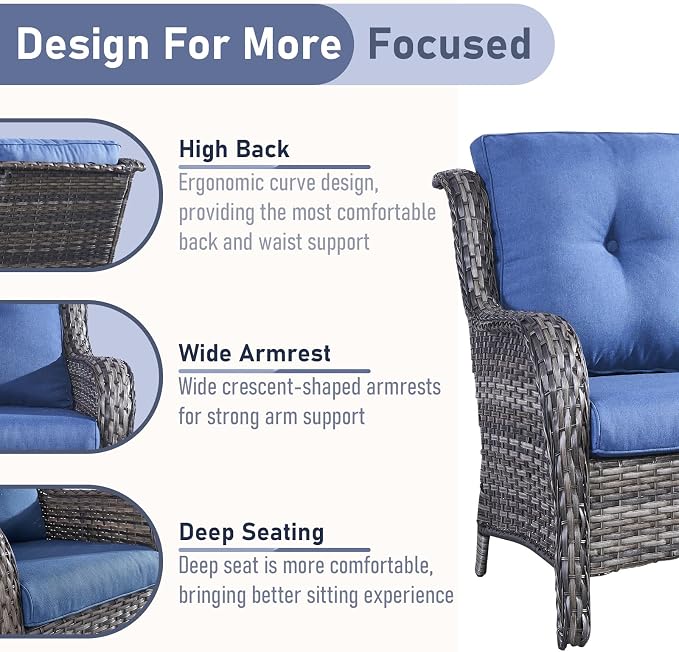 Design For More Focused

High Back
Ergonomic curve design, providing the most comfortable back and waist support

Wide Armrest
Wide crescent-shaped armrests for strong arm support

Deep Seating
Deep seat is more comfortable, bringing better sitting experience